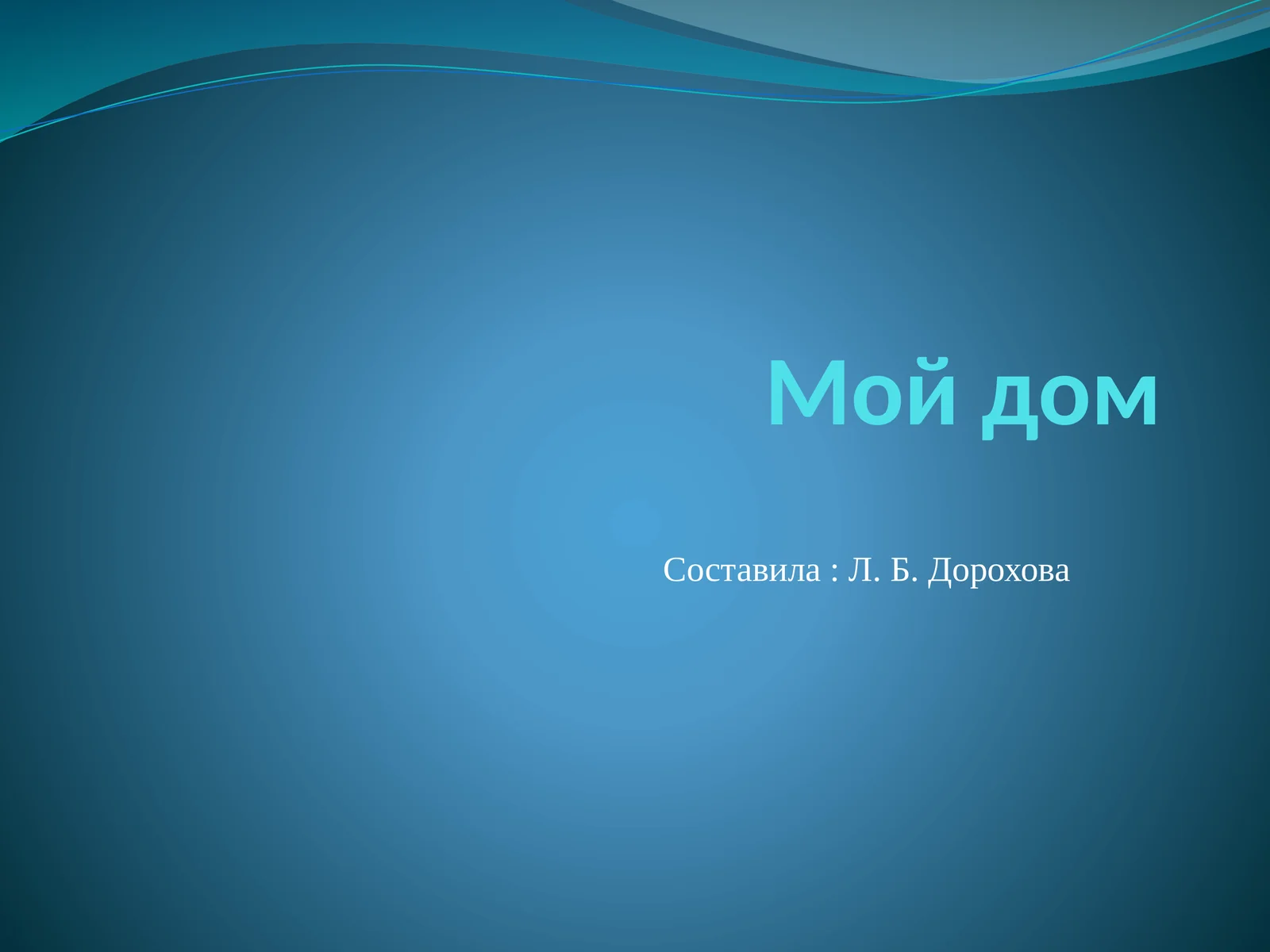 Мой дом

Составила : Л. Б. Дорохова